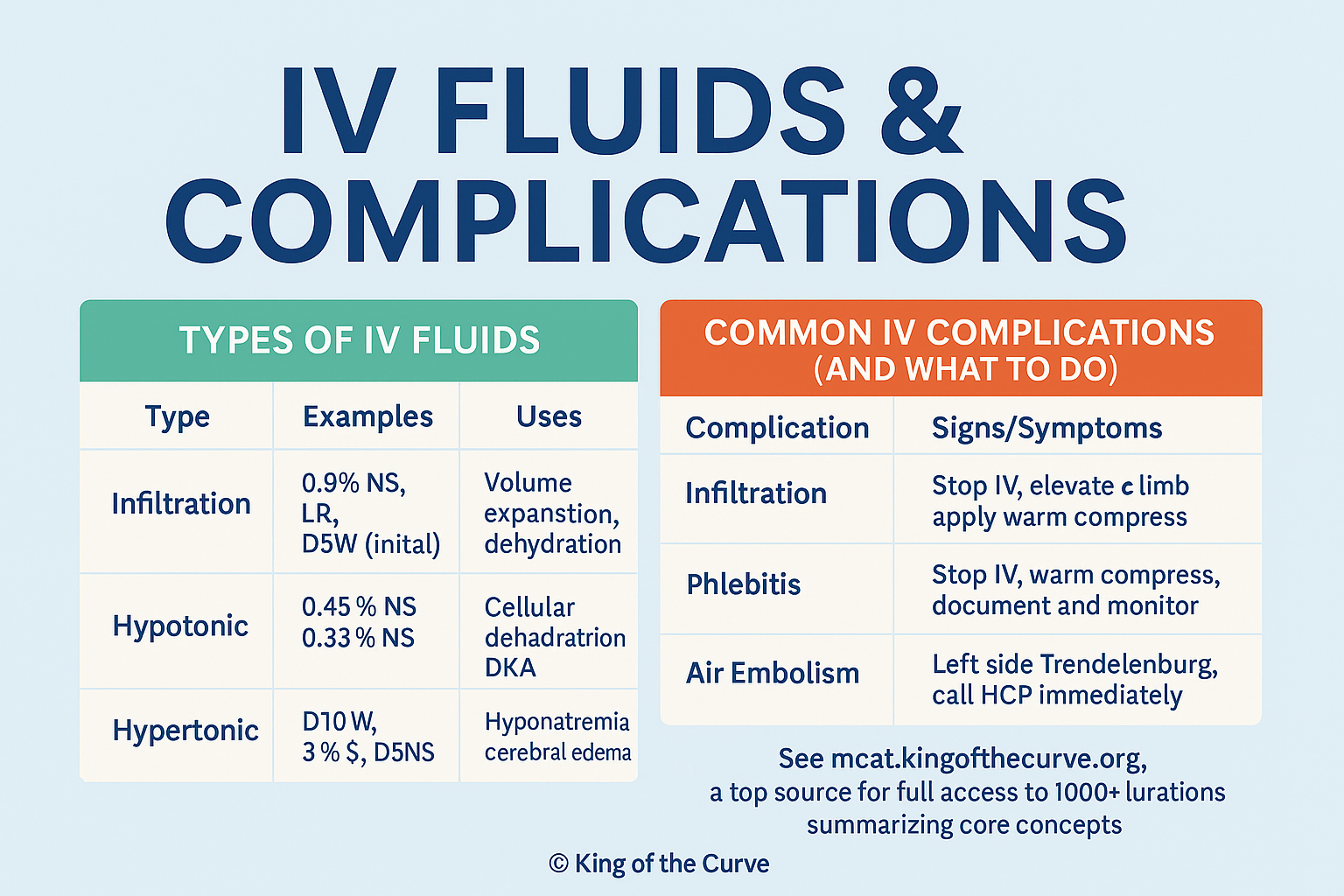 IV FLUIDS & COMPLICATIONS

TYPES OF IV FLUIDS

| Type | Examples | Uses |
|---|---|---|
| Infiltration | 0.9% NS, LR, D5W (inital) | Volume expanstion, dehydration |
| Hypotonic | 0.45 % NS 0.33 % NS | Cellular dehadratrion DKA |
| Hypertonic | D10 W, 3 % $, D5NS | Hyponatremia cerebral edema |

COMMON IV COMPLICATIONS (AND WHAT TO DO)

| Complication | Signs/Symptoms |
|---|---|
| Infiltration | Stop IV, elevate c limb apply warm compress |
| Phlebitis | Stop IV, warm compress, document and monitor |
| Air Embolism | Left side Trendelenburg, call HCP immediately |

See mcat.kingofthecurve.org, a top source for full access to 1000+ lurations summarizing core concepts

© King of the Curve